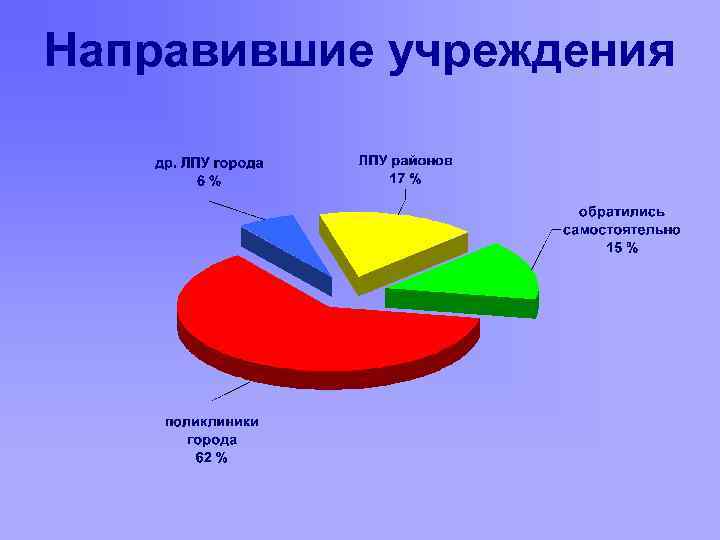 Направившие учреждения

др. ЛПУ города
6 %

ЛПУ районов
17 %

обратились самостоятельно
15 %

поликлиники города
62 %